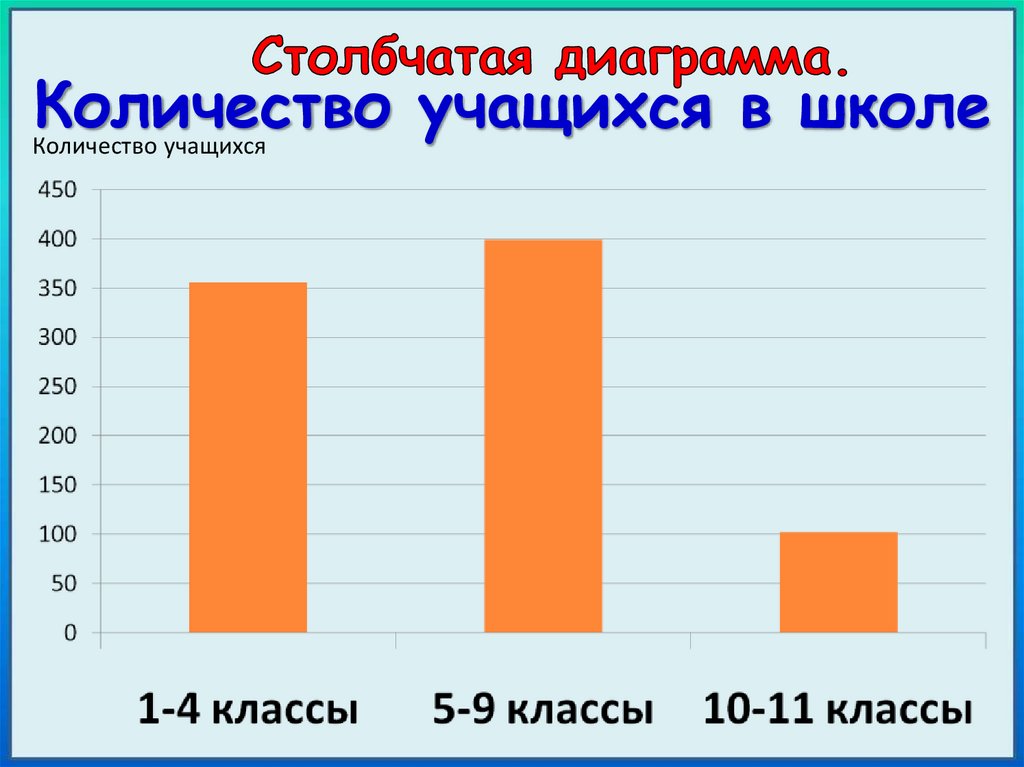 Столбчатая диаграмма.
Количество учащихся в школе

Количество учащихся

450
400
350
300
250
200
150
100
50
0

1-4 классы
5-9 классы
10-11 классы